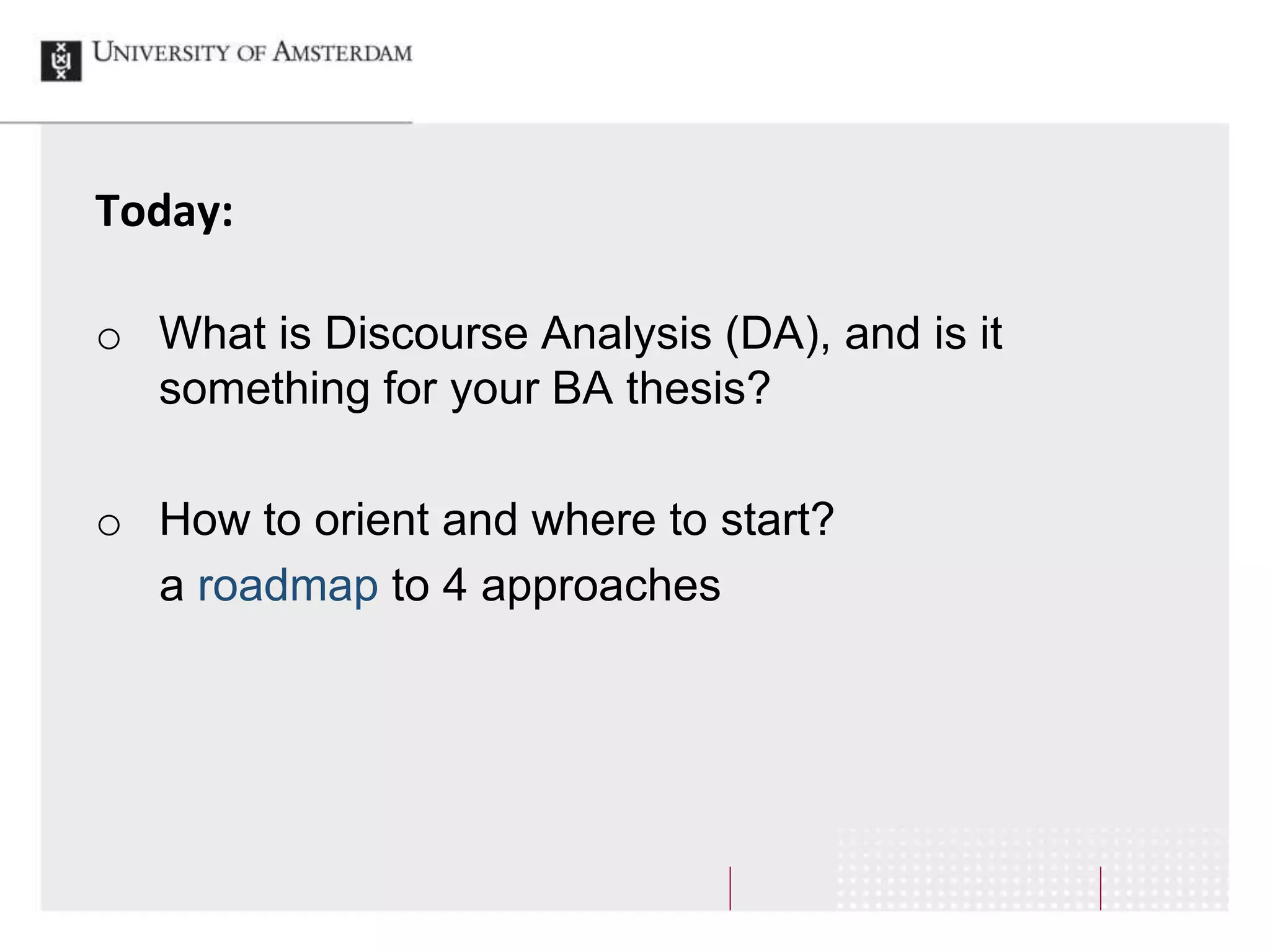 UNIVERSITY OF AMSTERDAM

Today:

o What is Discourse Analysis (DA), and is it something for your BA thesis?

o How to orient and where to start?
a roadmap to 4 approaches